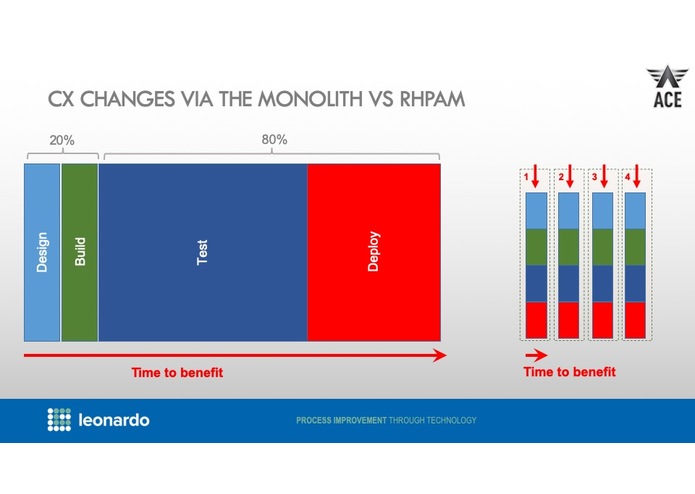 CX CHANGES VIA THE MONOLITH VS RHPAM

ACE

20%

80%

Design

Build

Test

Deploy

Time to benefit

1

2

3

4

Time to benefit

leonardo

PROCESS IMPROVEMENT THROUGH TECHNOLOGY